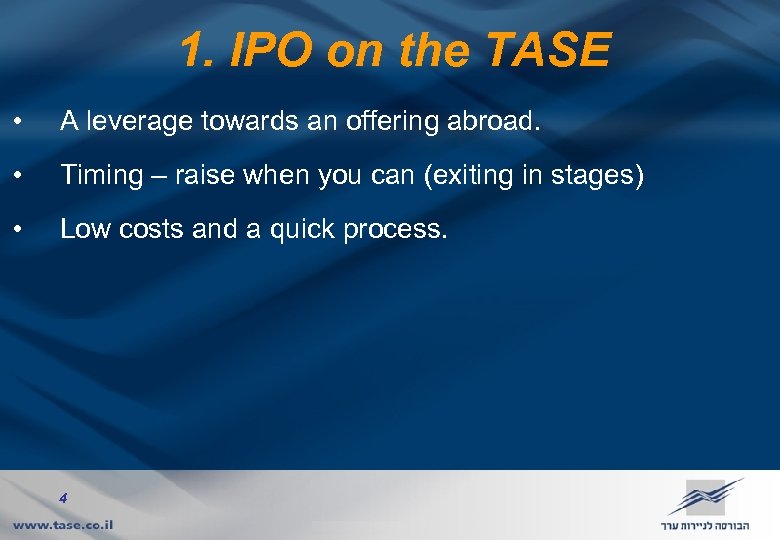 1. IPO on the TASE

• A leverage towards an offering abroad.

• Timing – raise when you can (exiting in stages)

• Low costs and a quick process.

4

www.tase.co.il

הבורסה לניירות ערך